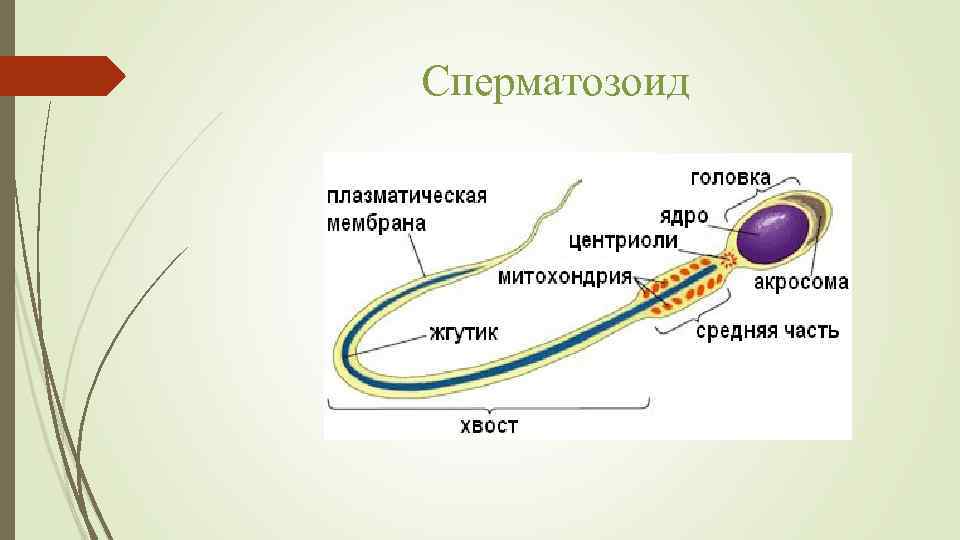 Сперматозоид

плазматическая мембрана

головка

ядро

центриоли

митохондрия

акросома

жгутик

средняя часть

хвост